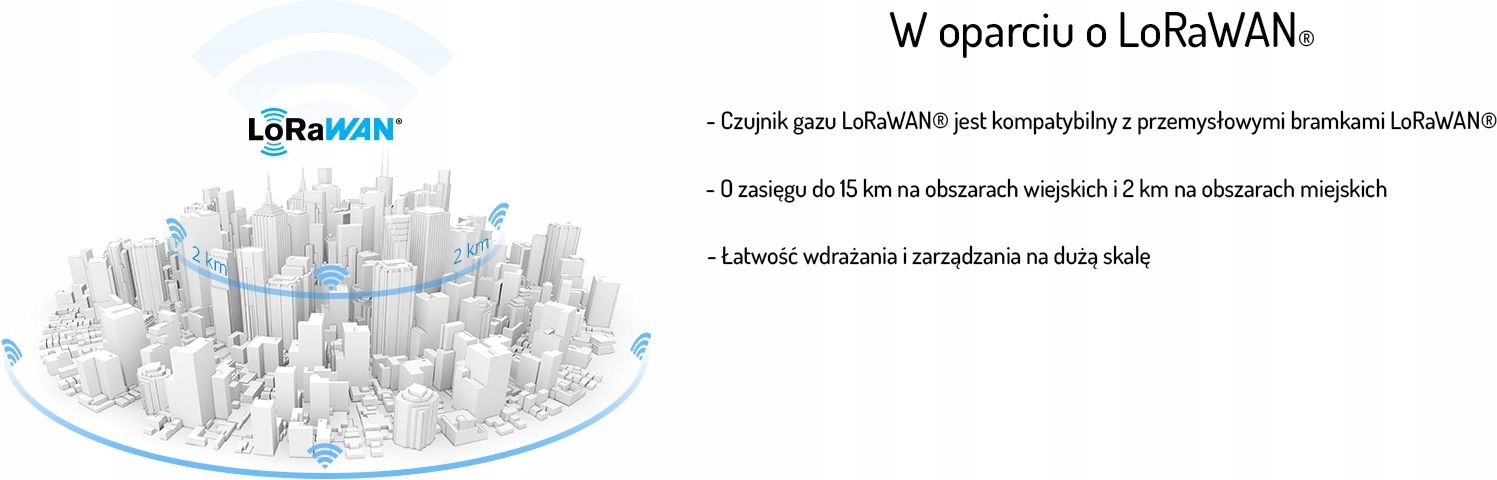 LoRaWAN®

2 km

2 km

W oparciu o LoRaWAN®

- Czujnik gazu LoRaWAN® jest kompatybilny z przemysłowymi bramkami LoRaWAN®

- O zasięgu do 15 km na obszarach wiejskich i 2 km na obszarach miejskich

- Łatwość wdrażania i zarządzania na dużą skalę